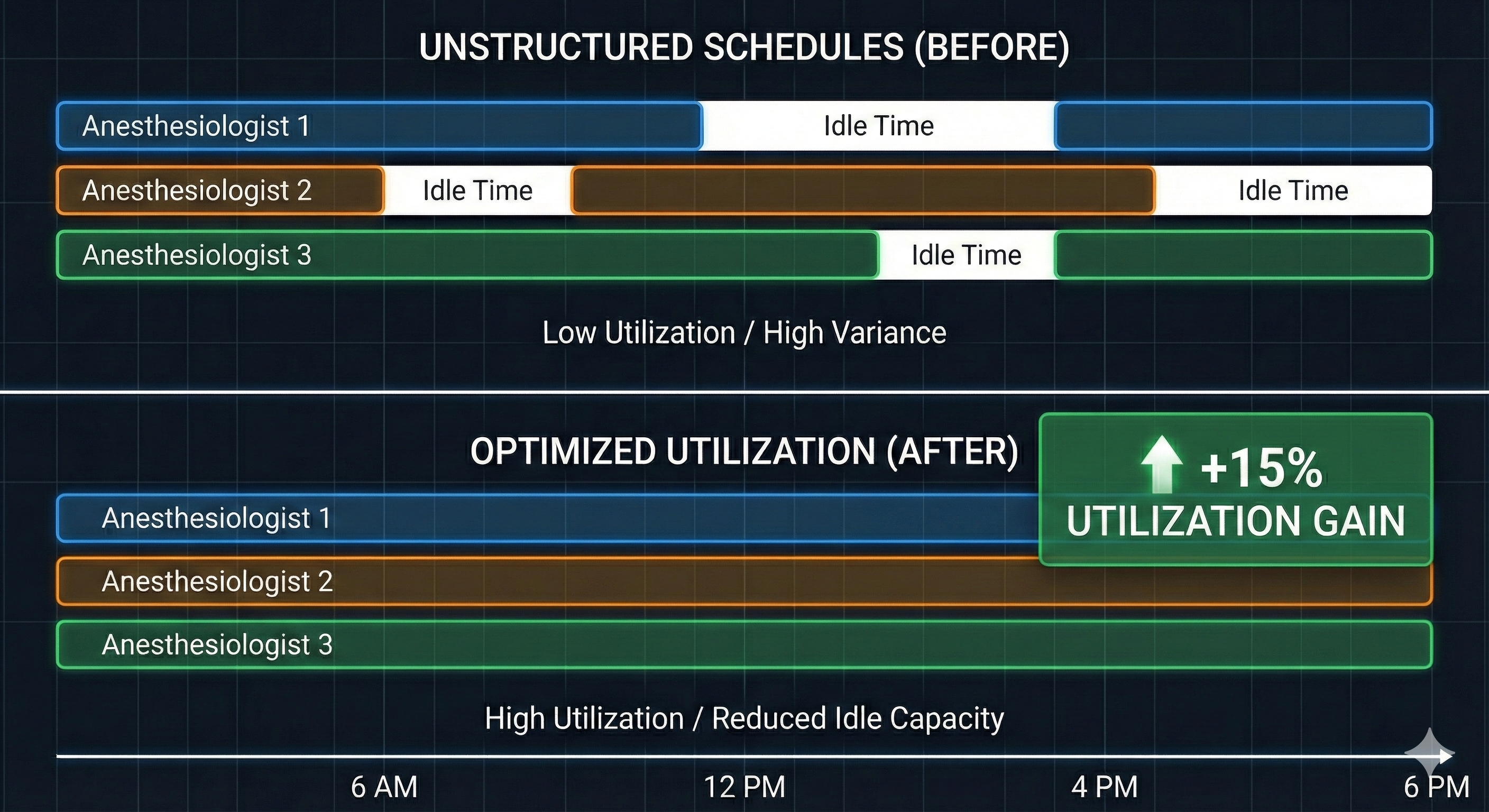 UNSTRUCTURED SCHEDULES (BEFORE)

Anesthesiologist 1

Idle Time

Anesthesiologist 2

Idle Time

Idle Time

Anesthesiologist 3

Idle Time

Low Utilization / High Variance

OPTIMIZED UTILIZATION (AFTER)

+15%
UTILIZATION GAIN

Anesthesiologist 1

Anesthesiologist 2

Anesthesiologist 3

High Utilization / Reduced Idle Capacity

6 AM

12 PM

4 PM

6 PM